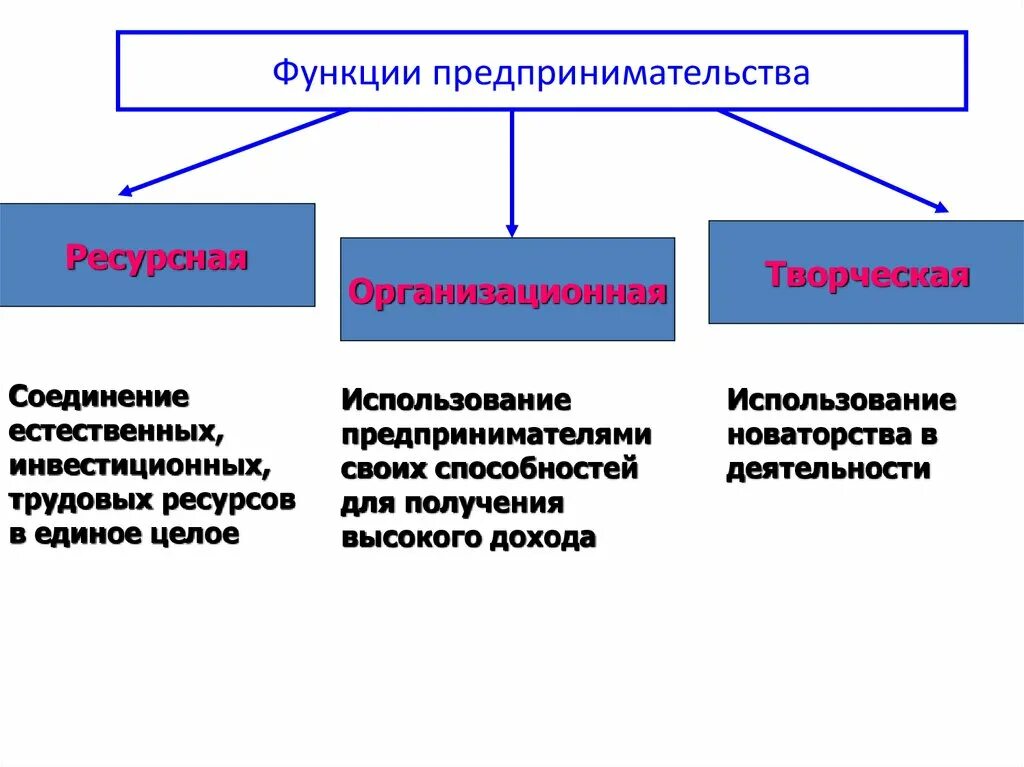 Функции предпринимательства

Ресурсная

Организационная

Творческая

Соединение естественных, инвестиционных, трудовых ресурсов в единое целое

Использование предпринимателями своих способностей для получения высокого дохода

Использование новаторства в деятельности